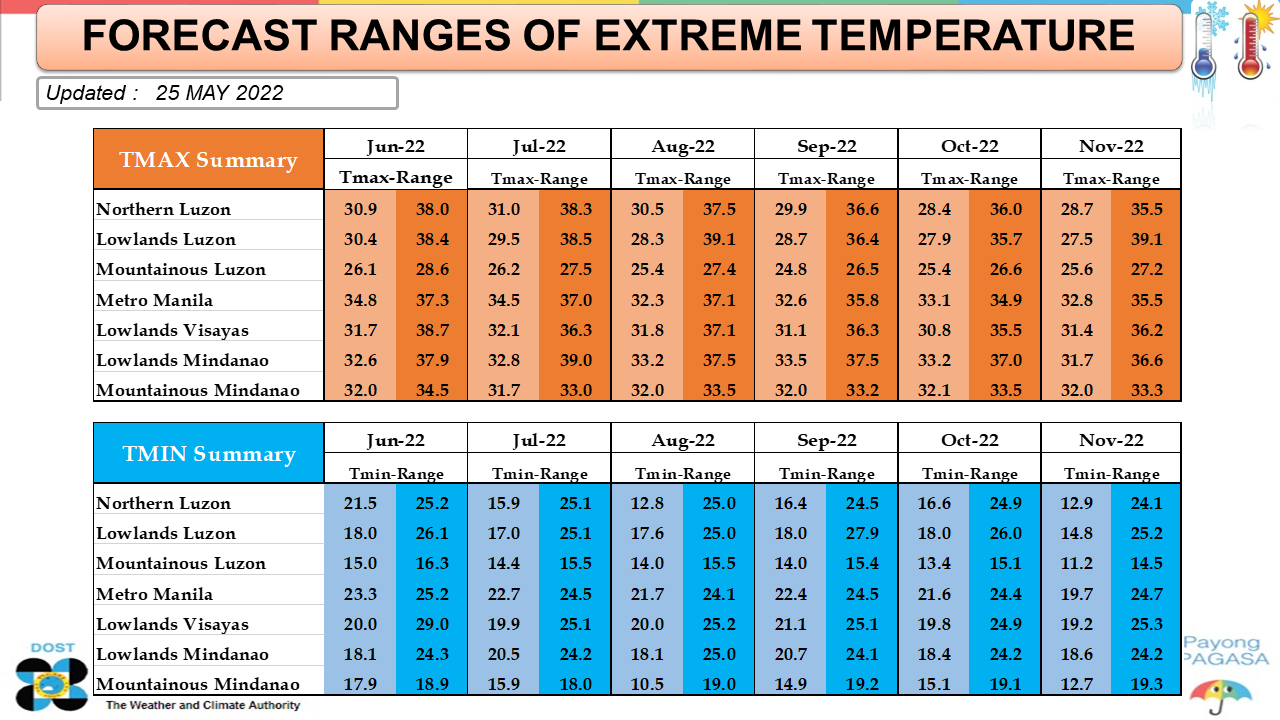 FORECAST RANGES OF EXTREME TEMPERATURE

Updated : 25 MAY 2022

| TMAX Summary | Jun-22 | | Jul-22 | | Aug-22 | | Sep-22 | | Oct-22 | | Nov-22 | |
|---|---|---|---|---|---|---|---|---|---|---|---|---|
| | Tmax-Range | | Tmax-Range | | Tmax-Range | | Tmax-Range | | Tmax-Range | | Tmax-Range | |
| Northern Luzon | 30.9 | 38.0 | 31.0 | 38.3 | 30.5 | 37.5 | 29.9 | 36.6 | 28.4 | 36.0 | 28.7 | 35.5 |
| Lowlands Luzon | 30.4 | 38.4 | 29.5 | 38.5 | 28.3 | 39.1 | 28.7 | 36.4 | 27.9 | 35.7 | 27.5 | 39.1 |
| Mountainous Luzon | 26.1 | 28.6 | 26.2 | 27.5 | 25.4 | 27.4 | 24.8 | 26.5 | 25.4 | 26.6 | 25.6 | 27.2 |
| Metro Manila | 34.8 | 37.3 | 34.5 | 37.0 | 32.3 | 37.1 | 32.6 | 35.8 | 33.1 | 34.9 | 32.8 | 35.5 |
| Lowlands Visayas | 31.7 | 38.7 | 32.1 | 36.3 | 31.8 | 37.1 | 31.1 | 36.3 | 30.8 | 35.5 | 31.4 | 36.2 |
| Lowlands Mindanao | 32.6 | 37.9 | 32.8 | 39.0 | 33.2 | 37.5 | 33.5 | 37.5 | 33.2 | 37.0 | 31.7 | 36.6 |
| Mountainous Mindanao | 32.0 | 34.5 | 31.7 | 33.0 | 32.0 | 33.5 | 32.0 | 33.2 | 32.1 | 33.5 | 32.0 | 33.3 |

| TMIN Summary | Jun-22 | | Jul-22 | | Aug-22 | | Sep-22 | | Oct-22 | | Nov-22 | |
|---|---|---|---|---|---|---|---|---|---|---|---|---|
| | Tmin-Range | | Tmin-Range | | Tmin-Range | | Tmin-Range | | Tmin-Range | | Tmin-Range | |
| Northern Luzon | 21.5 | 25.2 | 15.9 | 25.1 | 12.8 | 25.0 | 16.4 | 24.5 | 16.6 | 24.9 | 12.9 | 24.1 |
| Lowlands Luzon | 18.0 | 26.1 | 17.0 | 25.1 | 17.6 | 25.0 | 18.0 | 27.9 | 18.0 | 26.0 | 14.8 | 25.2 |
| Mountainous Luzon | 15.0 | 16.3 | 14.4 | 15.5 | 14.0 | 15.5 | 14.0 | 15.4 | 13.4 | 15.1 | 11.2 | 14.5 |
| Metro Manila | 23.3 | 25.2 | 22.7 | 24.5 | 21.7 | 24.1 | 22.4 | 24.5 | 21.6 | 24.4 | 19.7 | 24.7 |
| Lowlands Visayas | 20.0 | 29.0 | 19.9 | 25.1 | 20.0 | 25.2 | 21.1 | 25.1 | 19.8 | 24.9 | 19.2 | 25.3 |
| Lowlands Mindanao | 18.1 | 24.3 | 20.5 | 24.2 | 18.1 | 25.0 | 20.7 | 24.1 | 18.4 | 24.2 | 18.6 | 24.2 |
| Mountainous Mindanao | 17.9 | 18.9 | 15.9 | 18.0 | 10.5 | 19.0 | 14.9 | 19.2 | 15.1 | 19.1 | 12.7 | 19.3 |

DOST
The Weather and Climate Authority
Payong PAGASA